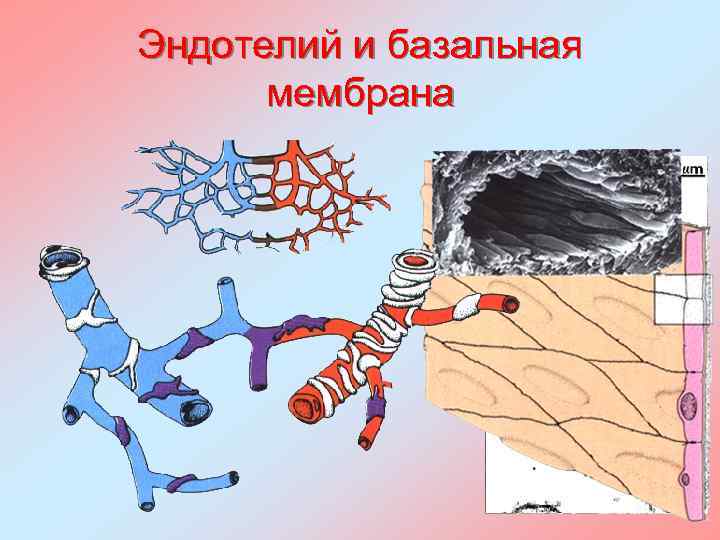 Эндотелий и базальная мембрана

μm